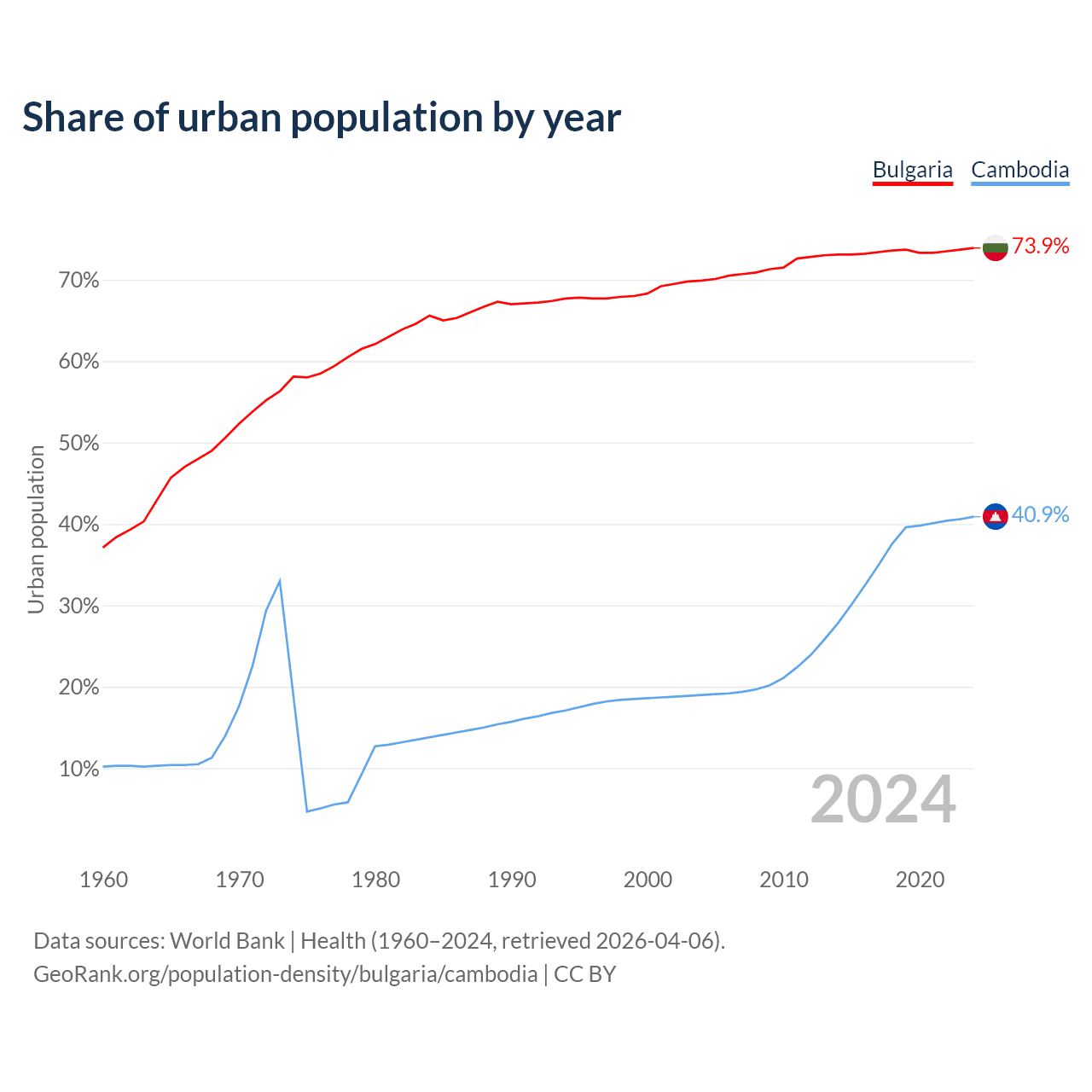 Share of urban population by year

Bulgaria Cambodia

73.9%
40.9%

Urban population

70%
60%
50%
40%
30%
20%
10%

2024

1960 1970 1980 1990 2000 2010 2020

Data sources: World Bank | Health (1960–2024, retrieved 2026-04-06).
GeoRank.org/population-density/bulgaria/cambodia | CC BY